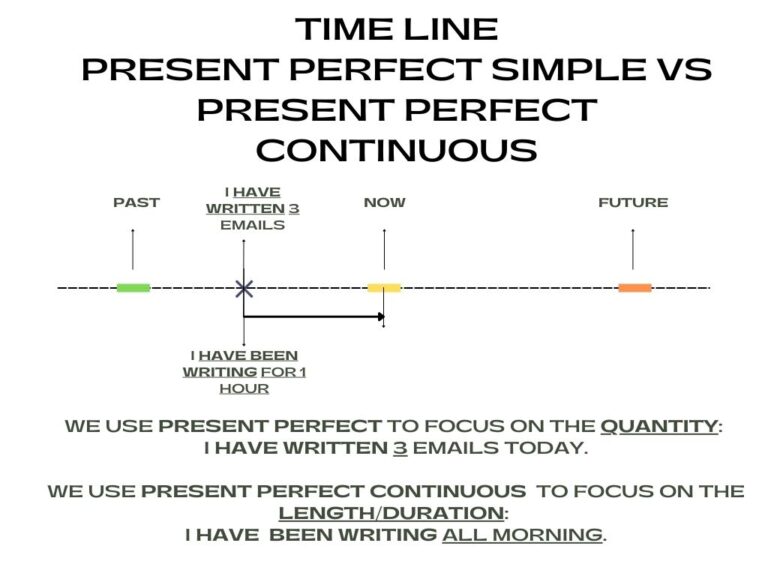 TIME LINE
PRESENT PERFECT SIMPLE VS PRESENT PERFECT CONTINUOUS

PAST

I HAVE WRITTEN 3 EMAILS

NOW

FUTURE

I HAVE BEEN WRITING FOR 1 HOUR

WE USE PRESENT PERFECT TO FOCUS ON THE QUANTITY:
I HAVE WRITTEN 3 EMAILS TODAY.

WE USE PRESENT PERFECT CONTINUOUS TO FOCUS ON THE LENGTH/DURATION:
I HAVE BEEN WRITING ALL MORNING.